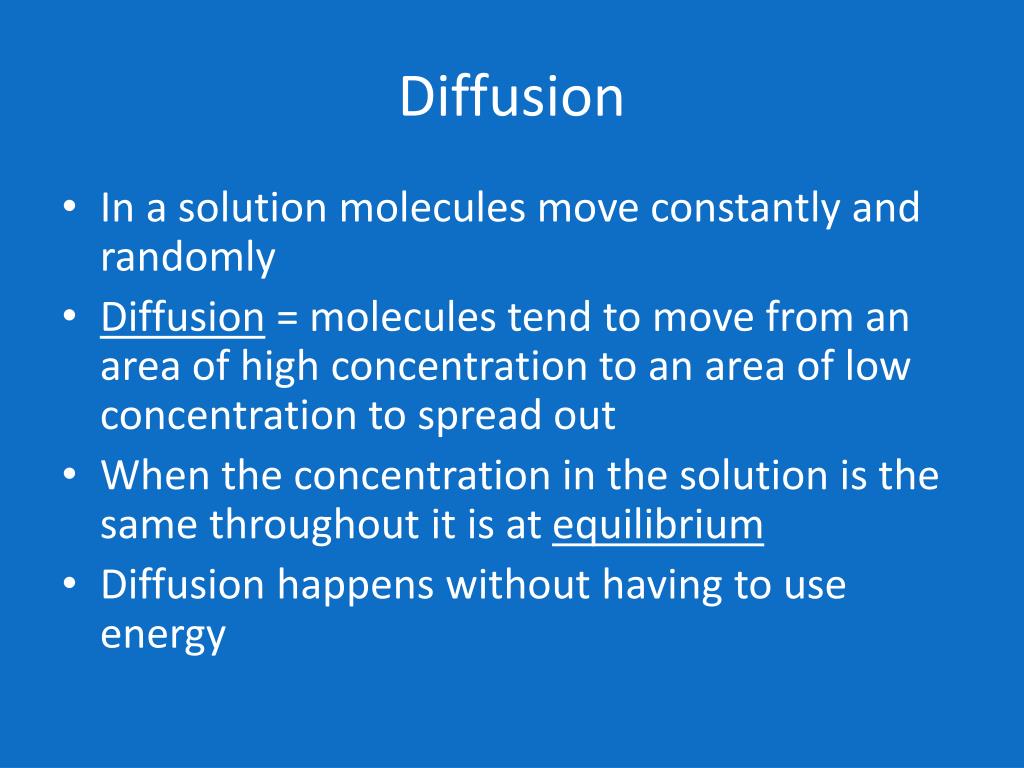 Diffusion

• In a solution molecules move constantly and randomly
• Diffusion = molecules tend to move from an area of high concentration to an area of low concentration to spread out
• When the concentration in the solution is the same throughout it is at equilibrium
• Diffusion happens without having to use energy